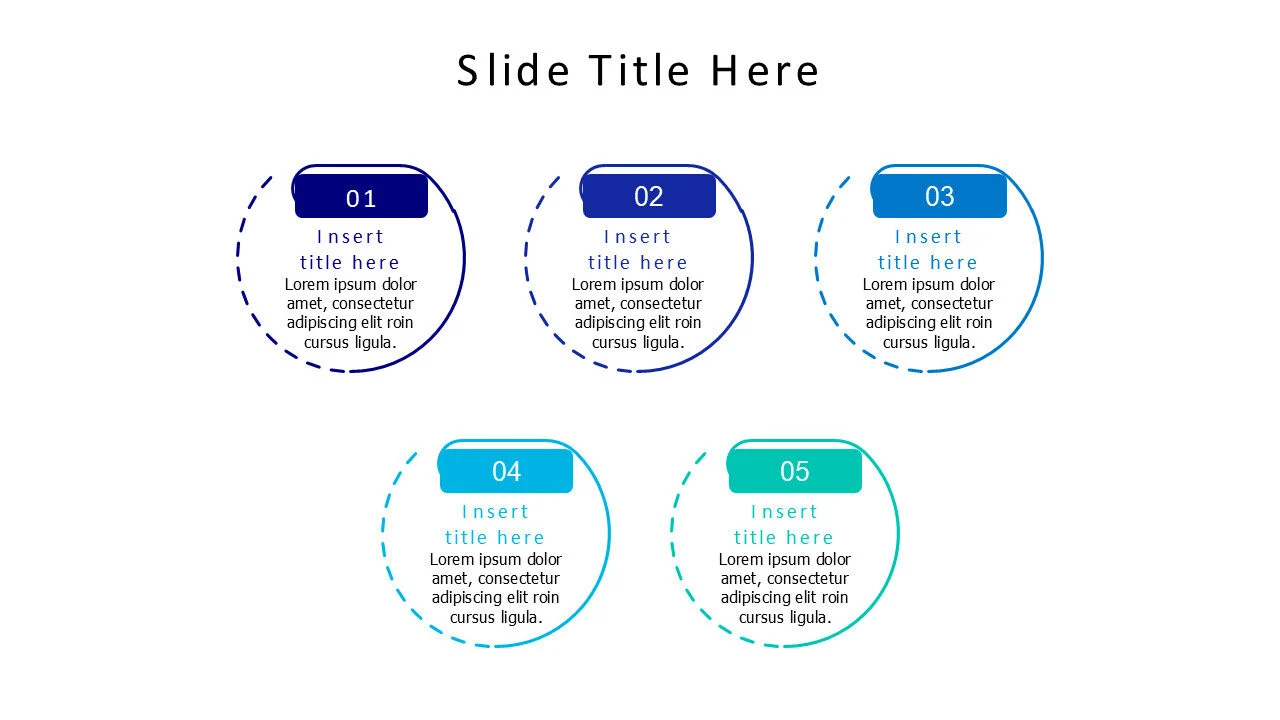 Slide Title Here

01
Insert title here
Lorem ipsum dolor amet, consectetur adipiscing elit roin cursus ligula.

02
Insert title here
Lorem ipsum dolor amet, consectetur adipiscing elit roin cursus ligula.

03
Insert title here
Lorem ipsum dolor amet, consectetur adipiscing elit roin cursus ligula.

04
Insert title here
Lorem ipsum dolor amet, consectetur adipiscing elit roin cursus ligula.

05
Insert title here
Lorem ipsum dolor amet, consectetur adipiscing elit roin cursus ligula.